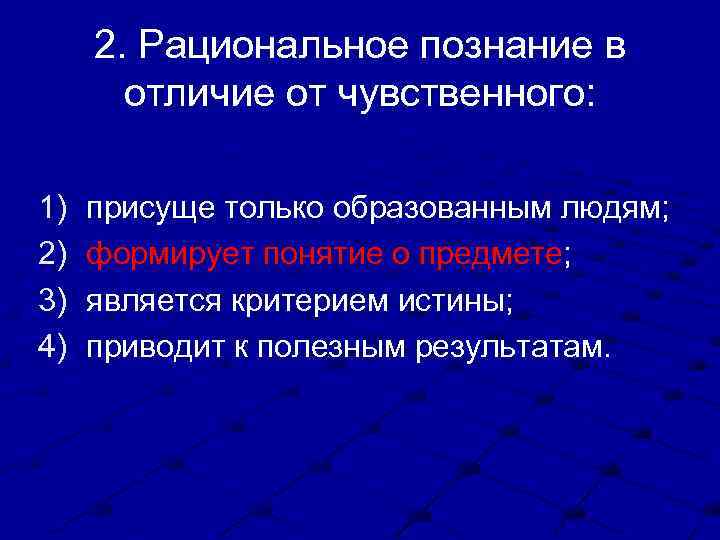 2. Рациональное познание в отличие от чувственного:

1) присуще только образованным людям;
2) формирует понятие о предмете;
3) является критерием истины;
4) приводит к полезным результатам.